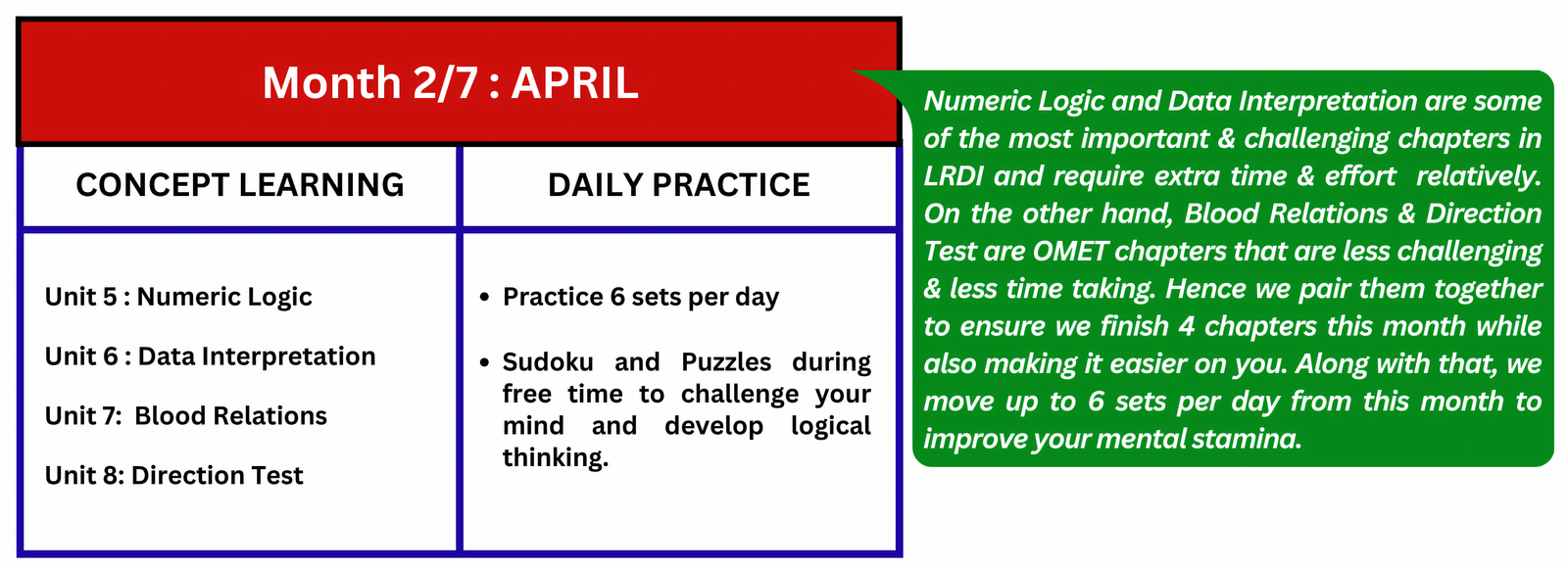 Month 2/7 : APRIL

| CONCEPT LEARNING | DAILY PRACTICE |
|---|---|
| Unit 5 : Numeric Logic<br>Unit 6 : Data Interpretation<br>Unit 7: Blood Relations<br>Unit 8: Direction Test | • Practice 6 sets per day<br>• Sudoku and Puzzles during free time to challenge your mind and develop logical thinking. |

Numeric Logic and Data Interpretation are some of the most important & challenging chapters in LRDI and require extra time & effort relatively. On the other hand, Blood Relations & Direction Test are OMET chapters that are less challenging & less time taking. Hence we pair them together to ensure we finish 4 chapters this month while also making it easier on you. Along with that, we move up to 6 sets per day from this month to improve your mental stamina.